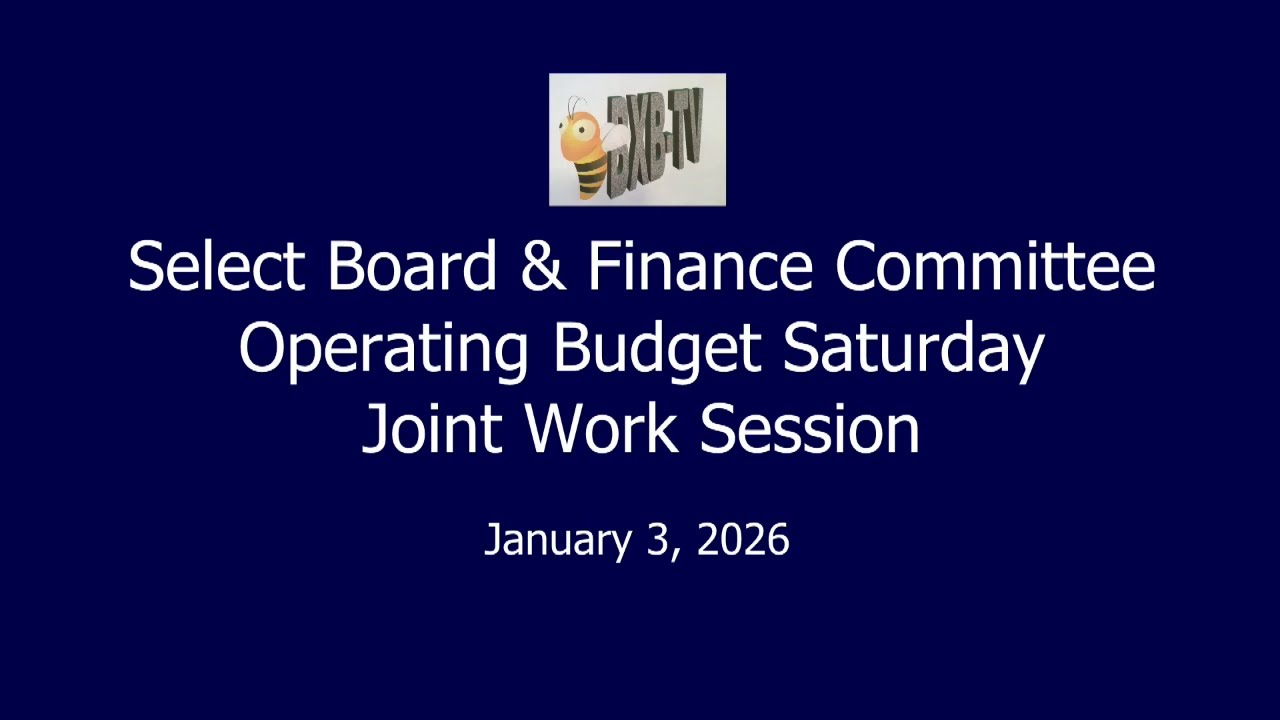 BXB-TV

Select Board & Finance Committee
Operating Budget Saturday
Joint Work Session

January 3, 2026